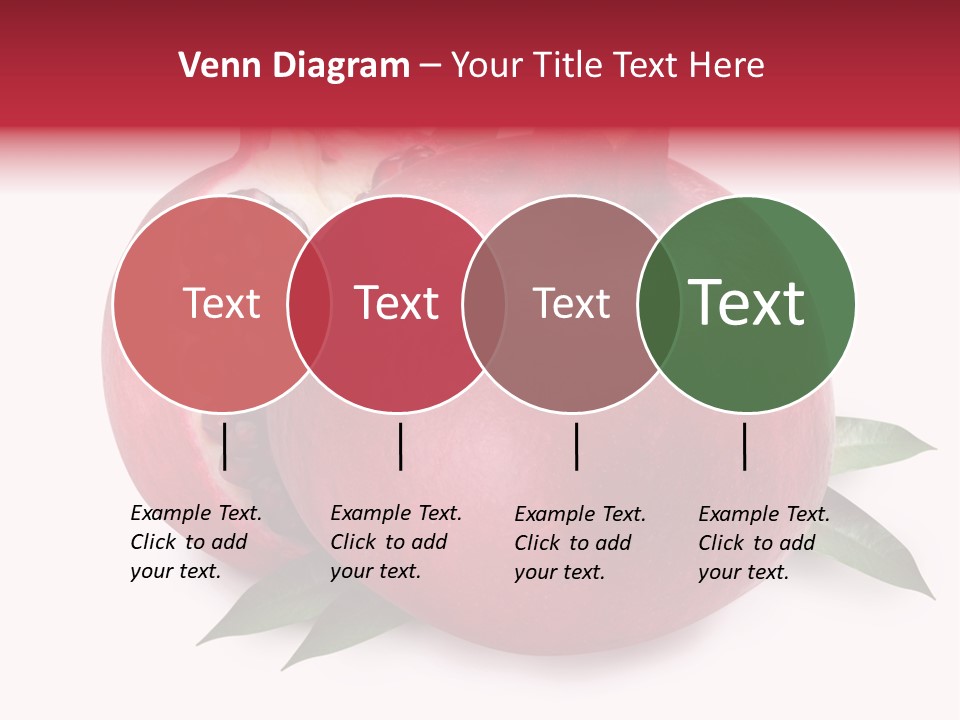 Venn Diagram – Your Title Text Here

Text

Text

Text

Text

Example Text. Click to add your text.

Example Text. Click to add your text.

Example Text. Click to add your text.

Example Text. Click to add your text.